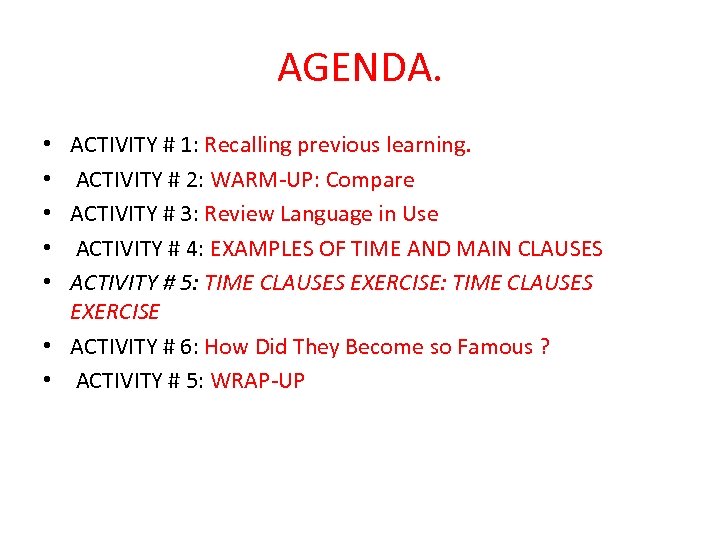 AGENDA.

• ACTIVITY # 1: Recalling previous learning.
• ACTIVITY # 2: WARM-UP: Compare
• ACTIVITY # 3: Review Language in Use
• ACTIVITY # 4: EXAMPLES OF TIME AND MAIN CLAUSES
• ACTIVITY # 5: TIME CLAUSES EXERCISE: TIME CLAUSES EXERCISE
• ACTIVITY # 6: How Did They Become so Famous ?
• ACTIVITY # 5: WRAP-UP